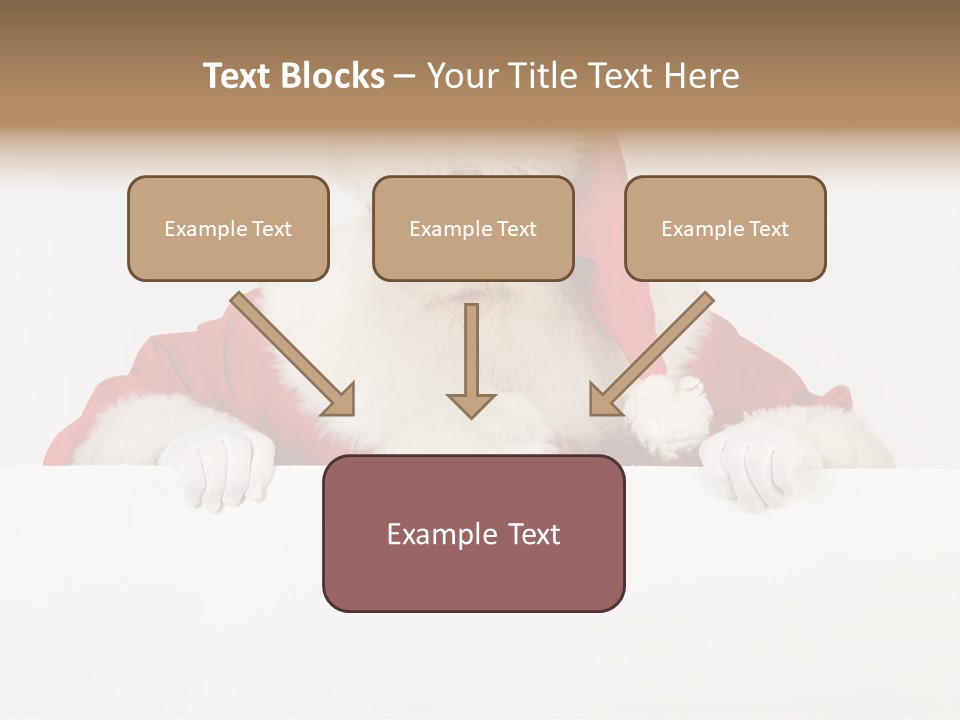 Text Blocks – Your Title Text Here

Example Text

Example Text

Example Text

Example Text